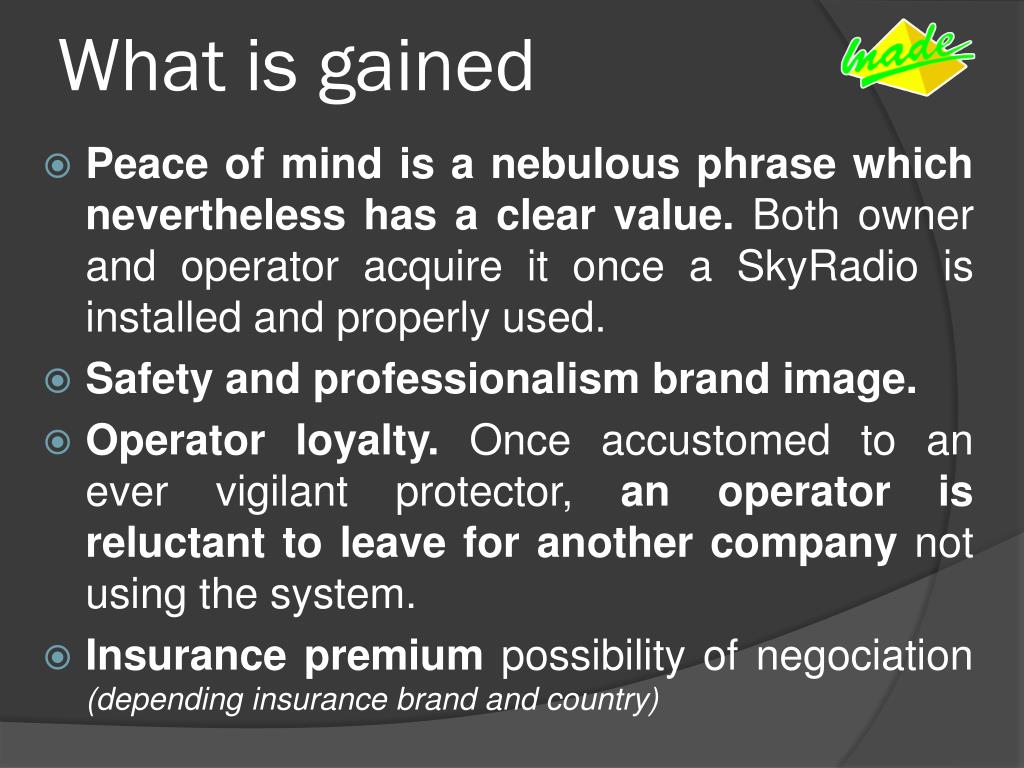 What is gained

Imade

Peace of mind is a nebulous phrase which nevertheless has a clear value. Both owner and operator acquire it once a SkyRadio is installed and properly used.

Safety and professionalism brand image.

Operator loyalty. Once accustomed to an ever vigilant protector, an operator is reluctant to leave for another company not using the system.

Insurance premium possibility of negociation (depending insurance brand and country)